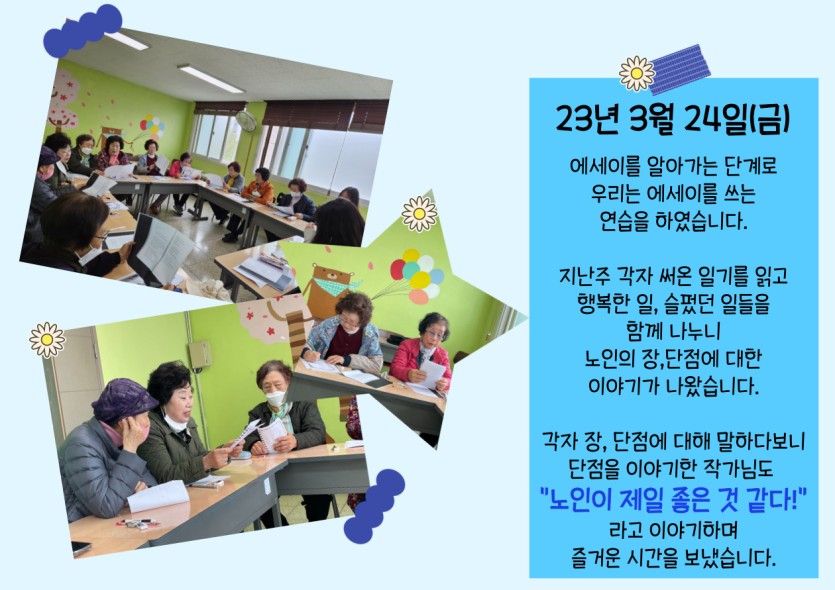 23년 3월 24일(금)

에세이를 알아가는 단계로
우리는 에세이를 쓰는
연습을 하였습니다.

지난주 각자 써온 일기를 읽고
행복한 일, 슬펐던 일들을
함께 나누니
노인의 장,단점에 대한
이야기가 나왔습니다.

각자 장, 단점에 대해 말하다보니
단점을 이야기한 작가님도
"노인이 제일 좋은 것 같다!"
라고 이야기하며
즐거운 시간을 보냈습니다.